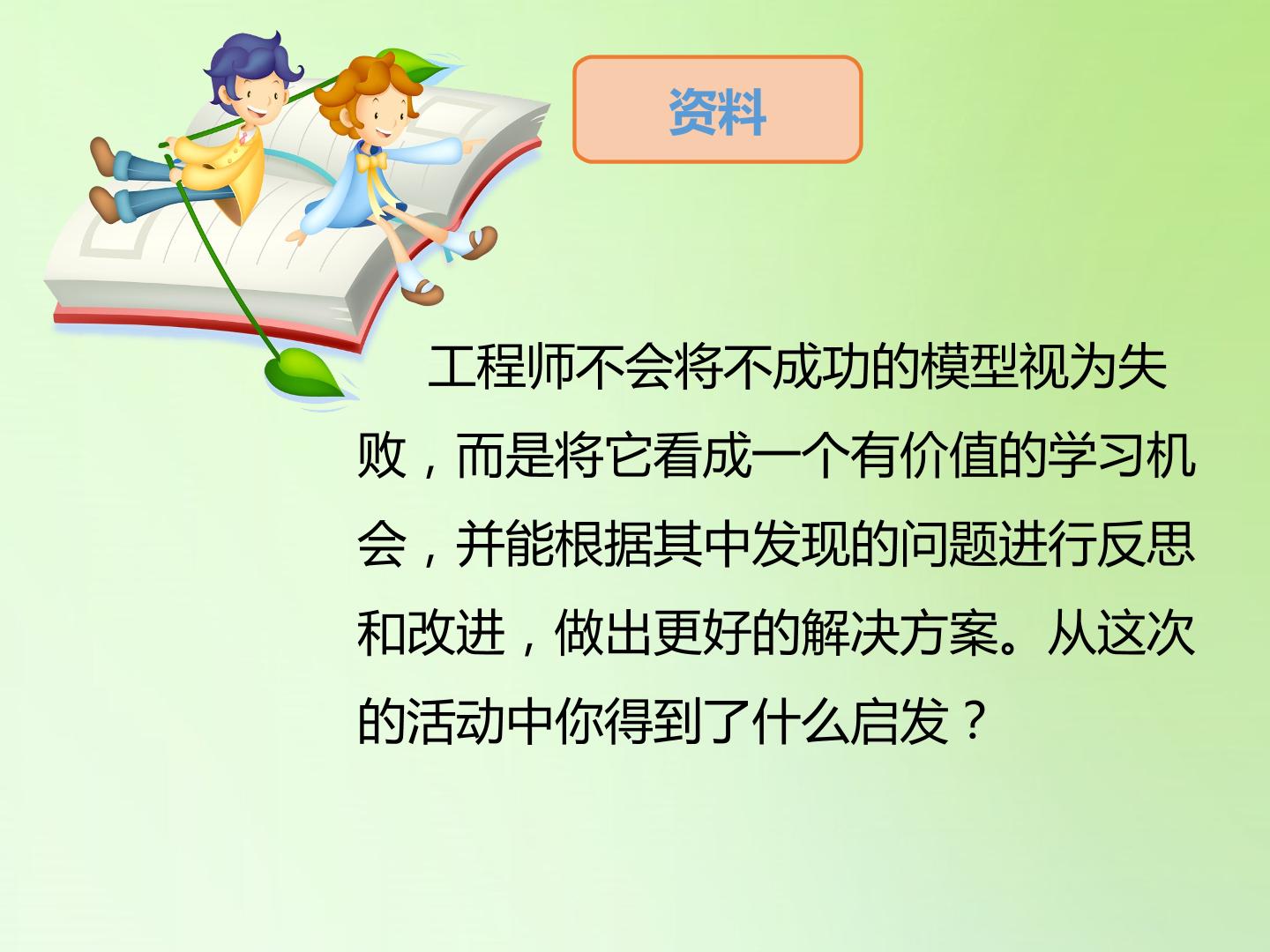 资料

工程师不会将不成功的模型视为失败，而是将它看成一个有价值的学习机会，并能根据其中发现的问题进行反思和改进，做出更好的解决方案。从这次的活动中你得到了什么启发？